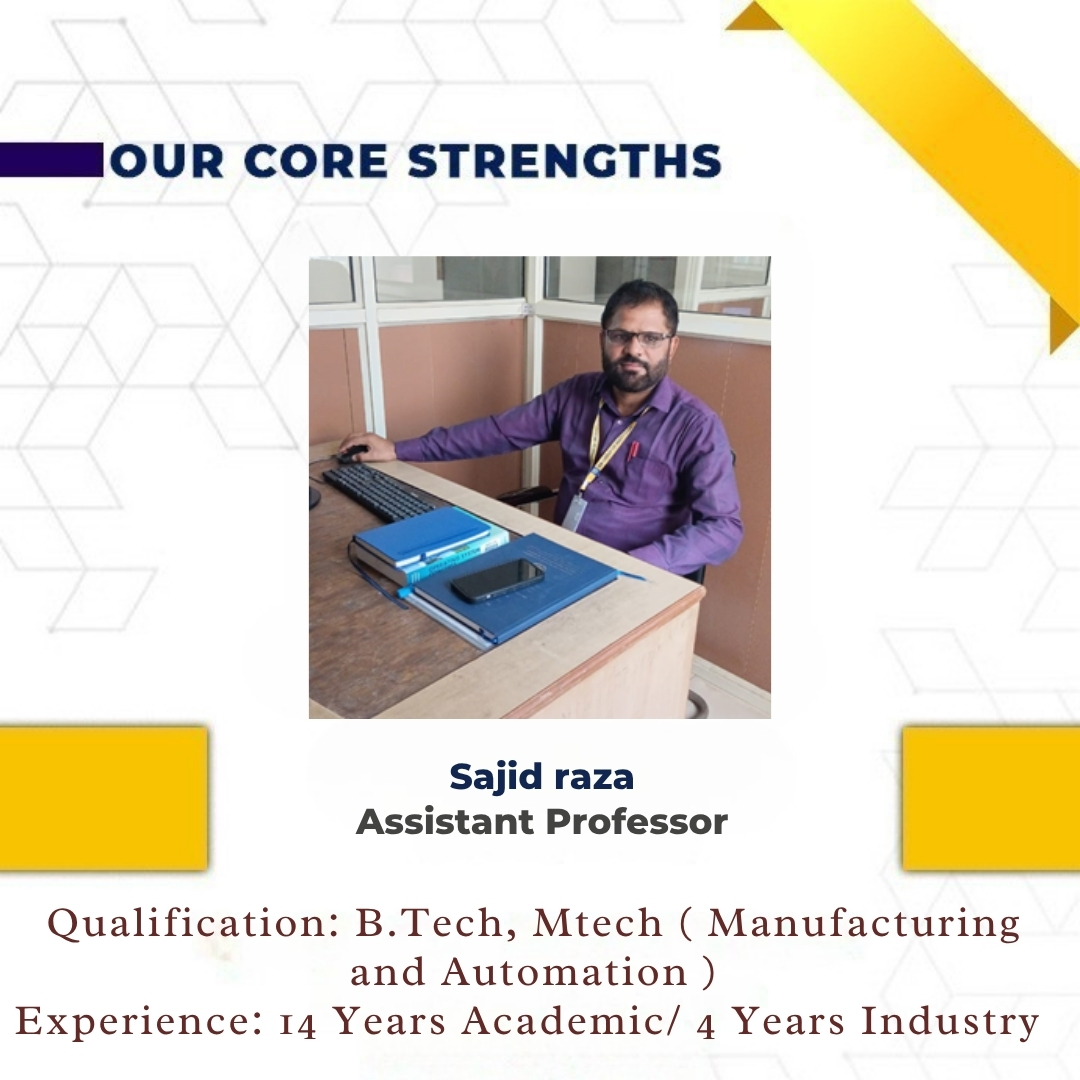 OUR CORE STRENGTHS

Sajid raza
Assistant Professor

Qualification: B.Tech, Mtech ( Manufacturing and Automation )
Experience: 14 Years Academic/ 4 Years Industry